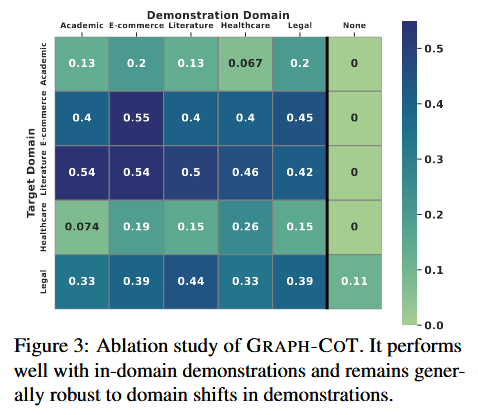 Demonstration Domain

Target Domain

| | Academic | E-commerce | Literature | Healthcare | Legal | None |
|---|---|---|---|---|---|---|
| Academic | 0.13 | 0.2 | 0.13 | 0.067 | 0.2 | 0 |
| E-commerce | 0.4 | 0.55 | 0.4 | 0.4 | 0.45 | 0 |
| Literature | 0.54 | 0.54 | 0.5 | 0.46 | 0.42 | 0 |
| Healthcare | 0.074 | 0.19 | 0.15 | 0.26 | 0.15 | 0 |
| Legal | 0.33 | 0.39 | 0.44 | 0.33 | 0.39 | 0.11 |

0.5
0.4
0.3
0.2
0.1
0.0

Figure 3: Ablation study of GRAPH-COT. It performs well with in-domain demonstrations and remains generally robust to domain shifts in demonstrations.